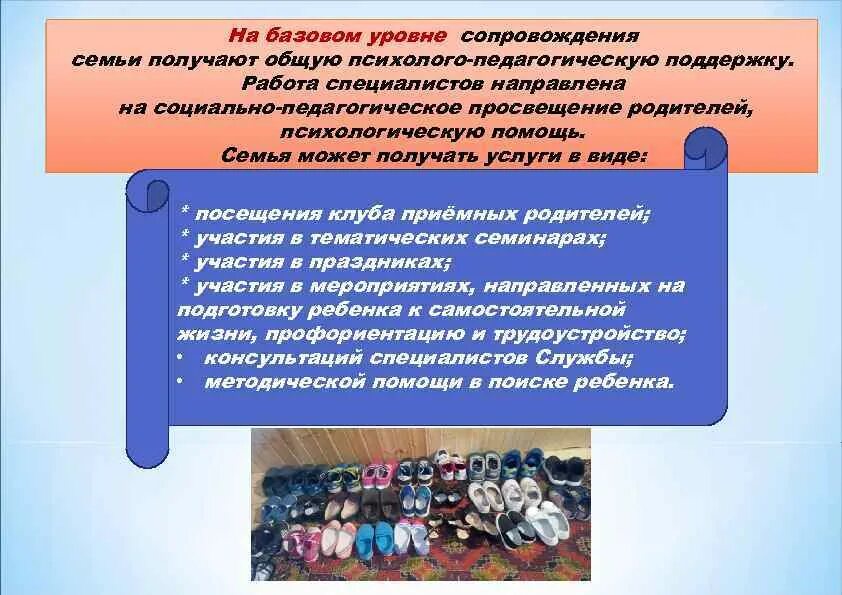 На базовом уровне сопровождения семьи получают общую психолого-педагогическую поддержку. Работа специалистов направлена на социально-педагогическое просвещение родителей, психологическую помощь.
Семья может получать услуги в виде:

* посещения клуба приёмных родителей;
* участия в тематических семинарах;
* участия в праздниках;
* участия в мероприятиях, направленных на подготовку ребенка к самостоятельной жизни, профориентацию и трудоустройство;
• консультаций специалистов Службы;
• методической помощи в поиске ребенка.